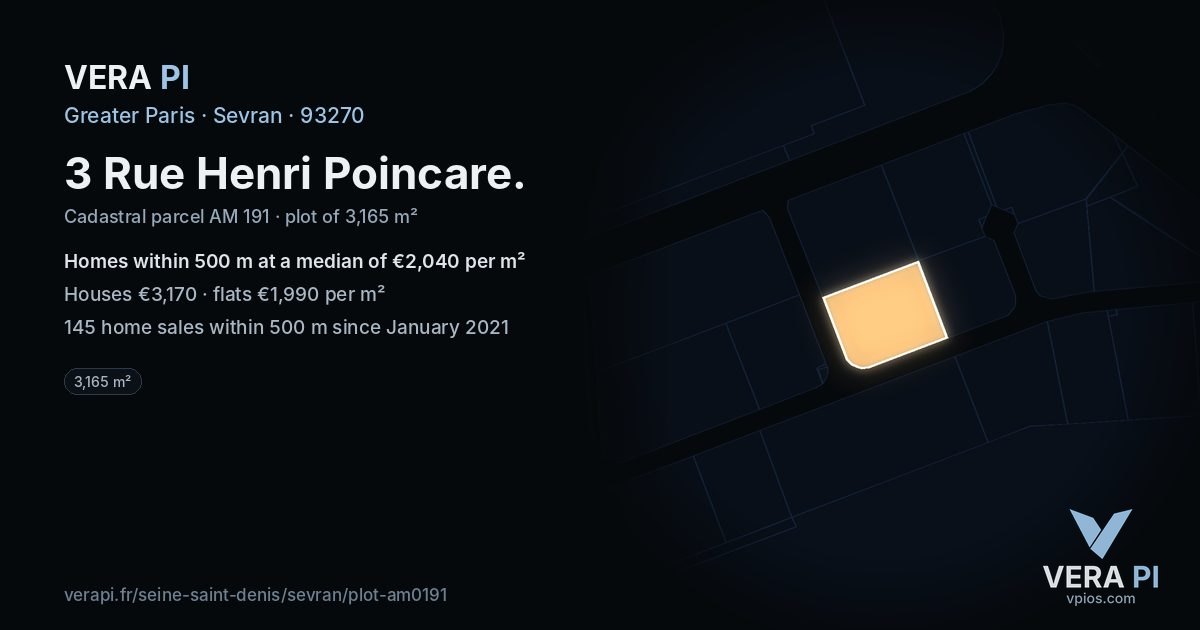 VERA PI

Greater Paris · Sevran · 93270

3 Rue Henri Poincare.

Cadastral parcel AM 191 · plot of 3,165 m²

Homes within 500 m at a median of €2,040 per m²

Houses €3,170 · flats €1,990 per m²

145 home sales within 500 m since January 2021

3,165 m²

verapi.fr/seine-saint-denis/sevran/plot-am0191

VERA PI
vpios.com